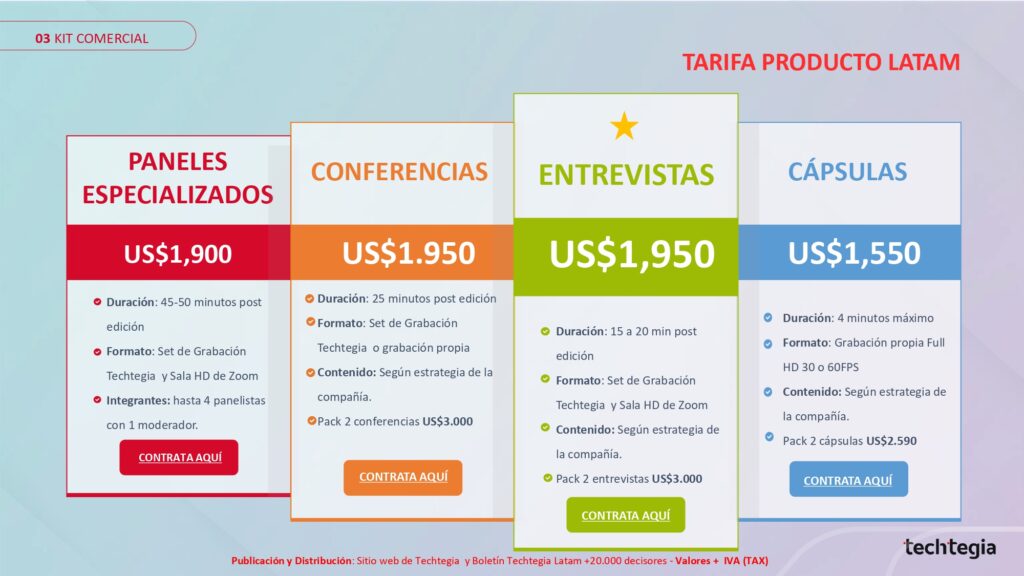 03 KIT COMERCIAL

TARIFA PRODUCTO LATAM

PANELES ESPECIALIZADOS

US$1,900

Duración: 45-50 minutos post edición

Formato: Set de Grabación Techtegia y Sala HD de Zoom

Integrantes: hasta 4 panelistas con 1 moderador.

CONTRATA AQUÍ

CONFERENCIAS

US$1.950

Duración: 25 minutos post edición

Formato: Set de Grabación Techtegia o grabación propia

Contenido: Según estrategia de la compañía.

Pack 2 conferencias US$3.000

CONTRATA AQUÍ

ENTREVISTAS

US$1,950

Duración: 15 a 20 min post edición

Formato: Set de Grabación Techtegia y Sala HD de Zoom

Contenido: Según estrategia de la compañía.

Pack 2 entrevistas US$3.000

CONTRATA AQUÍ

CÁPSULAS

US$1,550

Duración: 4 minutos máximo

Formato: Grabación propia Full HD 30 o 60FPS

Contenido: Según estrategia de la compañía.

Pack 2 cápsulas US$2.590

CONTRATA AQUÍ

Publicación y Distribución: Sitio web de Techtegia y Boletín Techtegia Latam +20.000 decisores - Valores + IVA (TAX)

techtegia